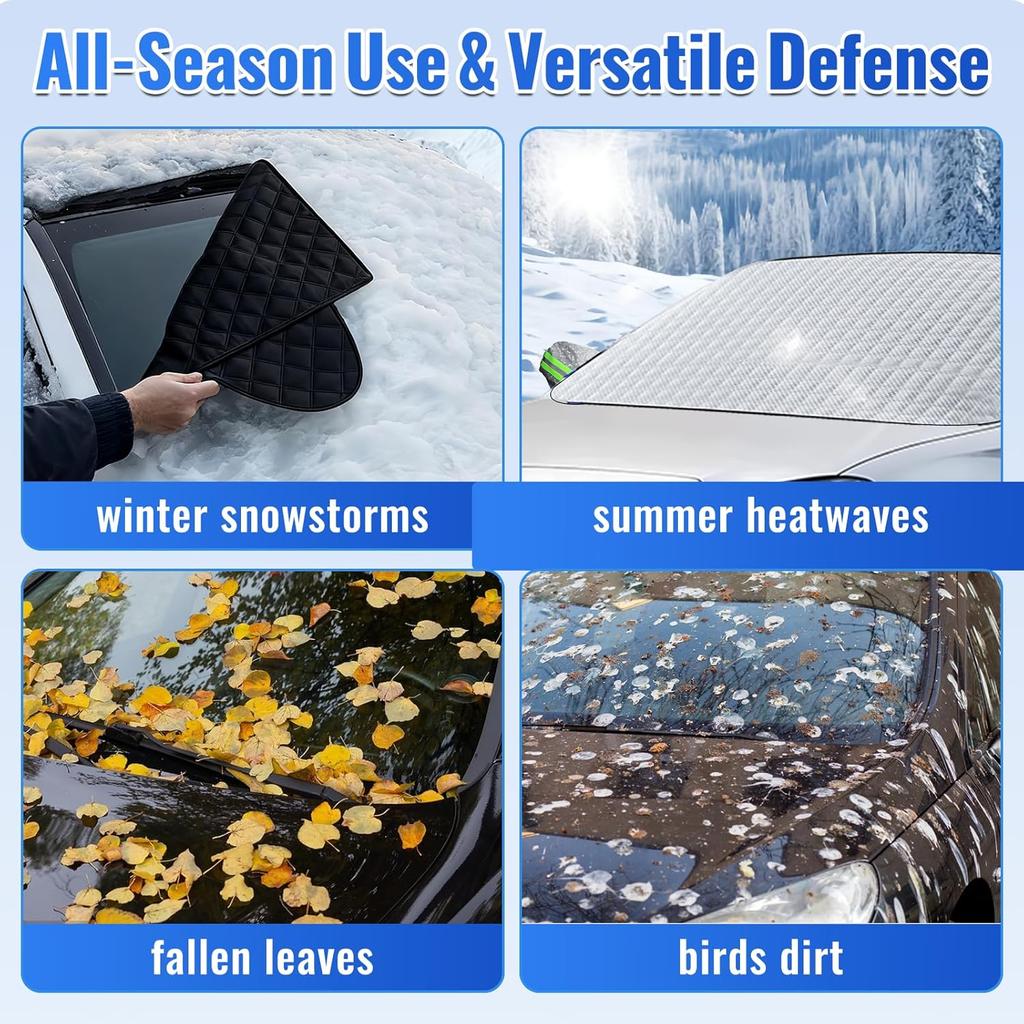 All-Season Use & Versatile Defense

winter snowstorms

summer heatwaves

fallen leaves

birds dirt